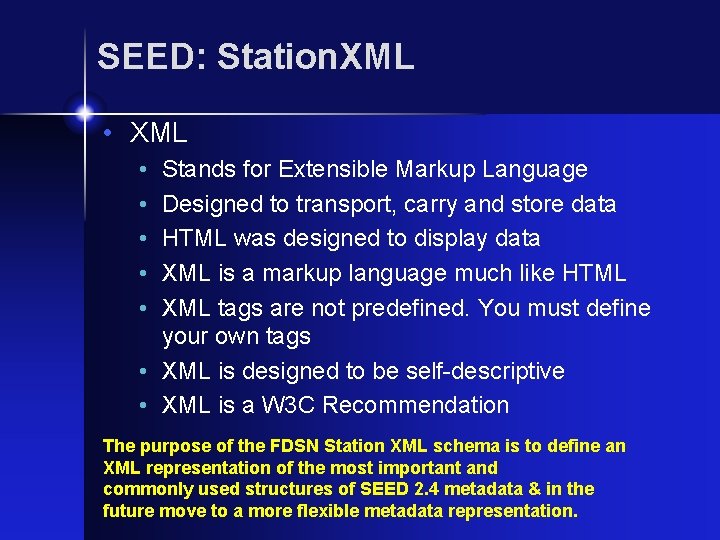 SEED: StationXML

• XML
  • Stands for Extensible Markup Language
  • Designed to transport, carry and store data
  • HTML was designed to display data
  • XML is a markup language much like HTML
  • XML tags are not predefined. You must define your own tags
  • XML is designed to be self-descriptive
  • XML is a W3C Recommendation

The purpose of the FDSN Station XML schema is to define an XML representation of the most important and commonly used structures of SEED 2.4 metadata & in the future move to a more flexible metadata representation.